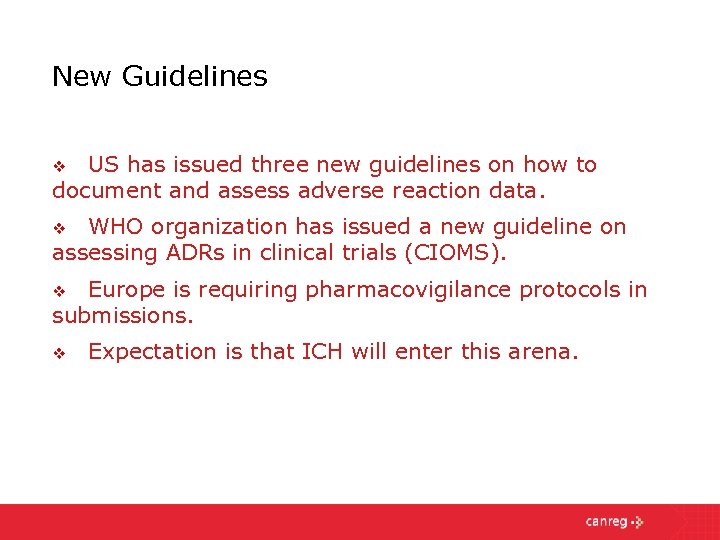 New Guidelines

❖ US has issued three new guidelines on how to document and assess adverse reaction data.

❖ WHO organization has issued a new guideline on assessing ADRs in clinical trials (CIOMS).

❖ Europe is requiring pharmacovigilance protocols in submissions.

❖ Expectation is that ICH will enter this arena.

canreg